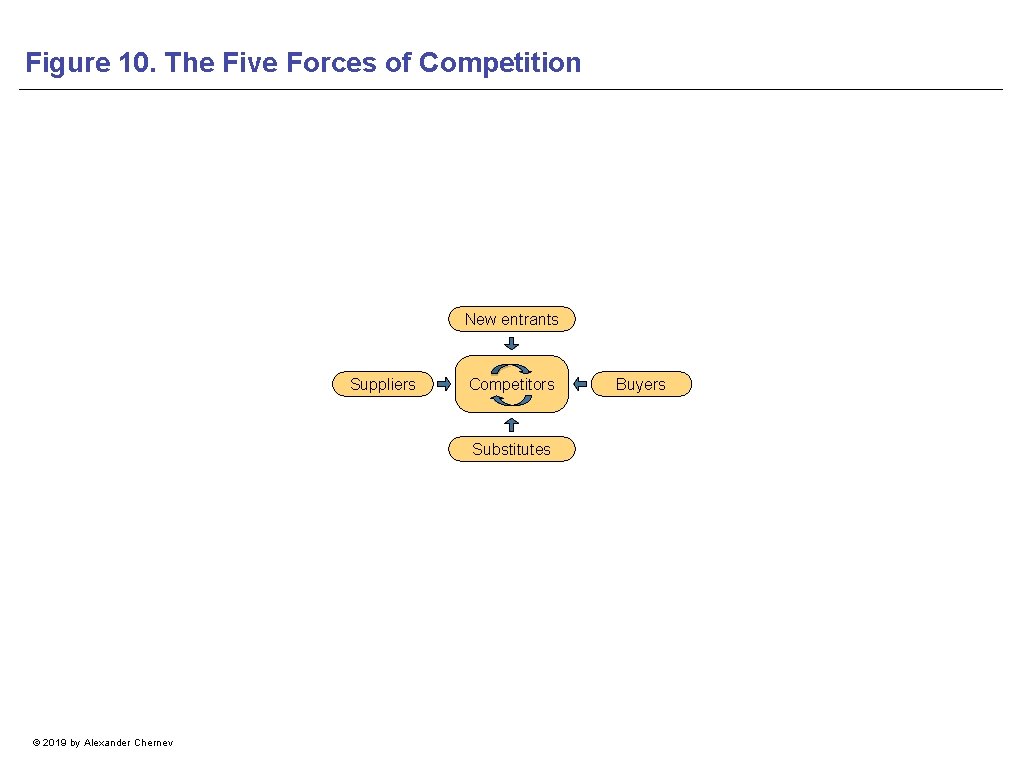 Figure 10. The Five Forces of Competition

New entrants

Suppliers

Competitors

Buyers

Substitutes

© 2019 by Alexander Chernev